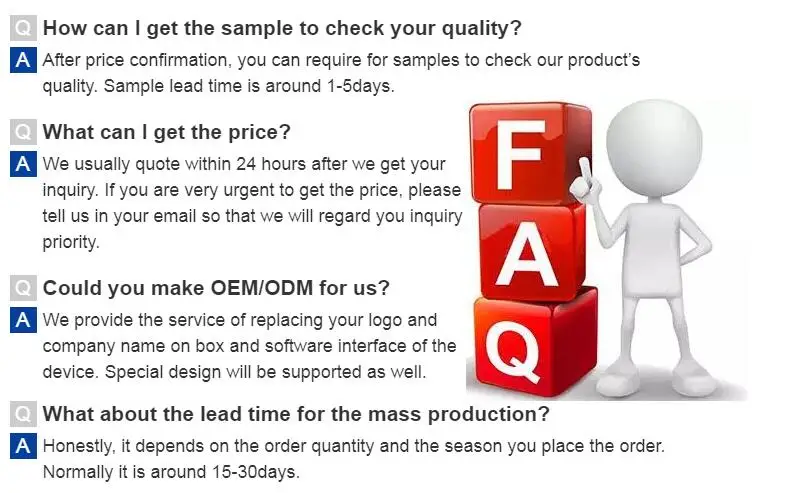 Q How can I get the sample to check your quality?
A After price confirmation, you can require for samples to check our product's quality. Sample lead time is around 1-5days.

Q What can I get the price?
A We usually quote within 24 hours after we get your inquiry. If you are very urgent to get the price, please tell us in your email so that we will regard you inquiry priority.

Q Could you make OEM/ODM for us?
A We provide the service of replacing your logo and company name on box and software interface of the device. Special design will be supported as well.

Q What about the lead time for the mass production?
A Honestly, it depends on the order quantity and the season you place the order. Normally it is around 15-30days.

F
A
Q